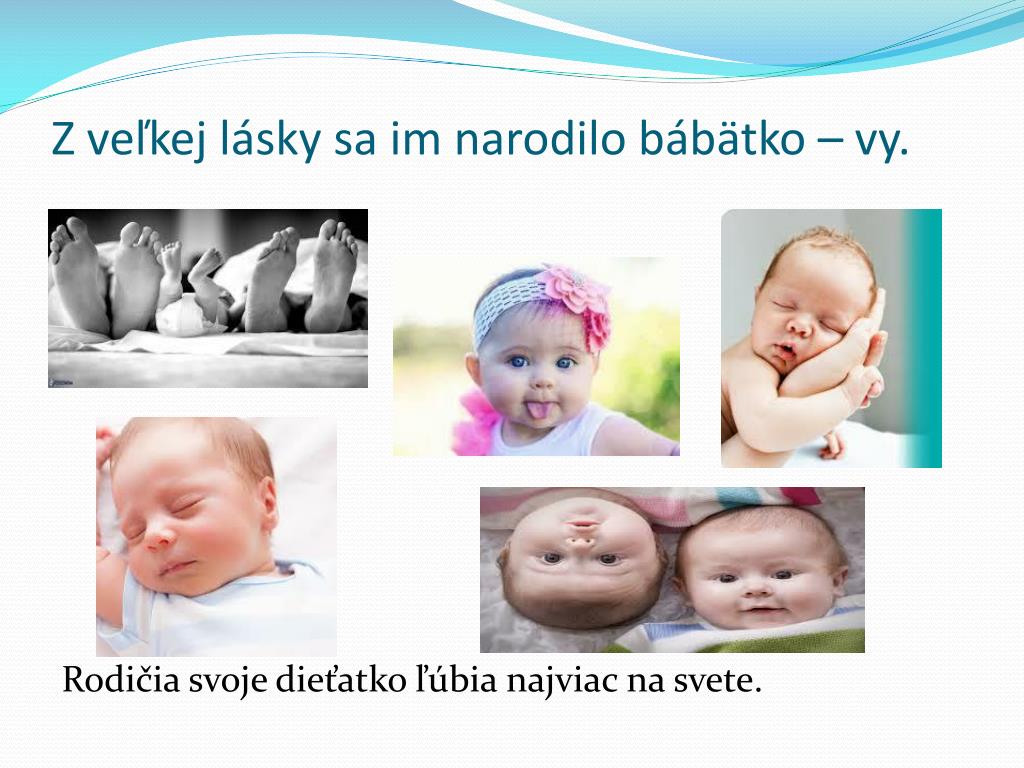 Z veľkej lásky sa im narodilo bábätko – vy.

Rodičia svoje dieťatko ľúbia najviac na svete.